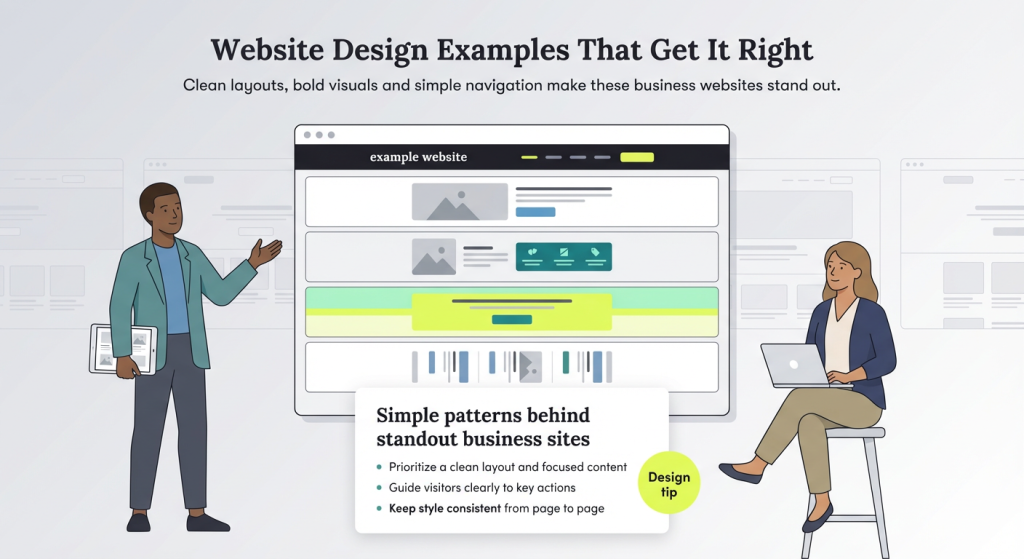 Website Design Examples That Get It Right

Clean layouts, bold visuals and simple navigation make these business websites stand out.

example website

Simple patterns behind standout business sites

• Prioritize a clean layout and focused content
• Guide visitors clearly to key actions
• Keep style consistent from page to page

Design tip